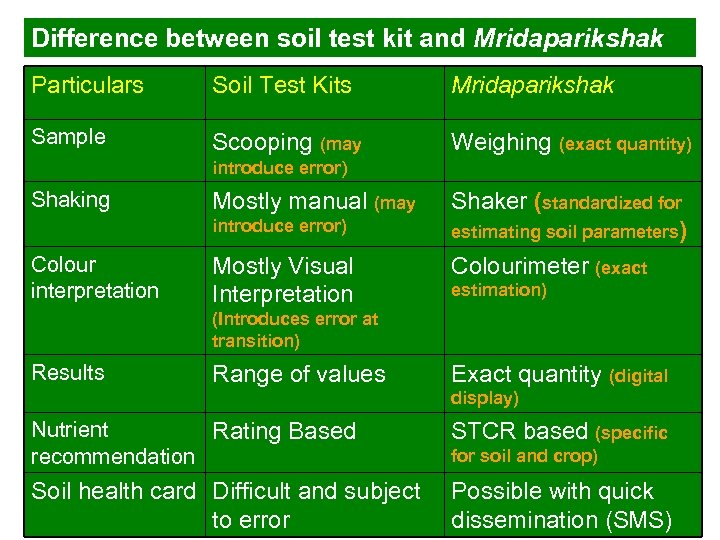 Difference between soil test kit and Mridaparikshak

| Particulars | Soil Test Kits | Mridaparikshak |
|---|---|---|
| Sample | Scooping (may introduce error) | Weighing (exact quantity) |
| Shaking | Mostly manual (may introduce error) | Shaker (standardized for estimating soil parameters) |
| Colour interpretation | Mostly Visual Interpretation (Introduces error at transition) | Colourimeter (exact estimation) |
| Results | Range of values | Exact quantity (digital display) |
| Nutrient recommendation | Rating Based | STCR based (specific for soil and crop) |
| Soil health card | Difficult and subject to error | Possible with quick dissemination (SMS) |